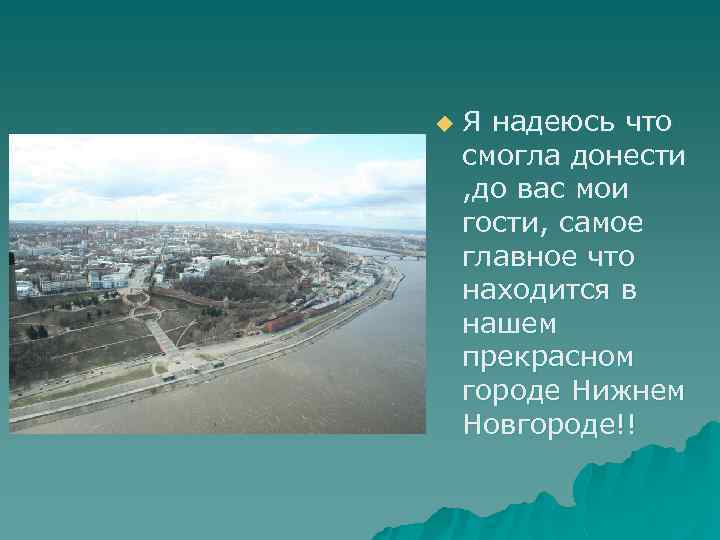 Я надеюсь что смогла донести ,до вас мои гости, самое главное что находится в нашем прекрасном городе Нижнем Новгороде!!